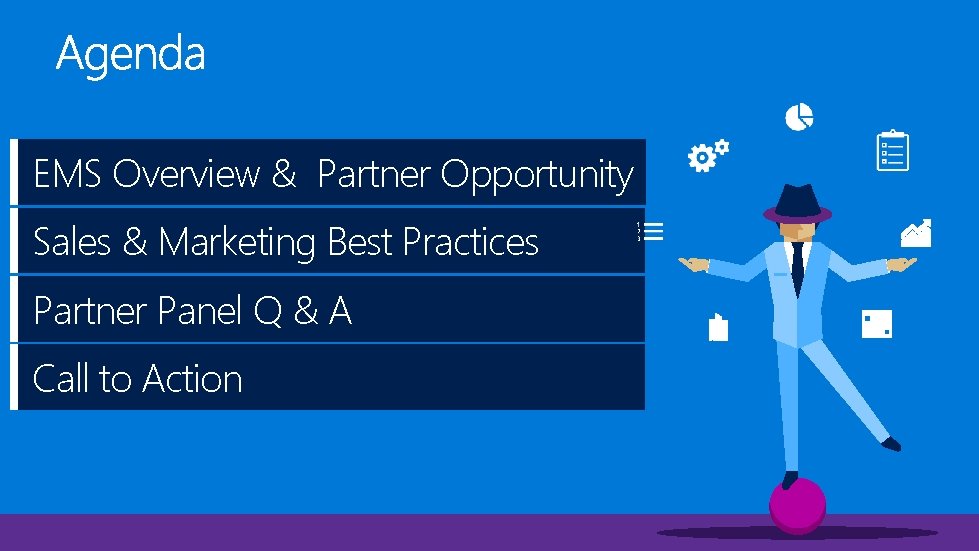 Agenda

EMS Overview & Partner Opportunity

Sales & Marketing Best Practices

Partner Panel Q & A

Call to Action